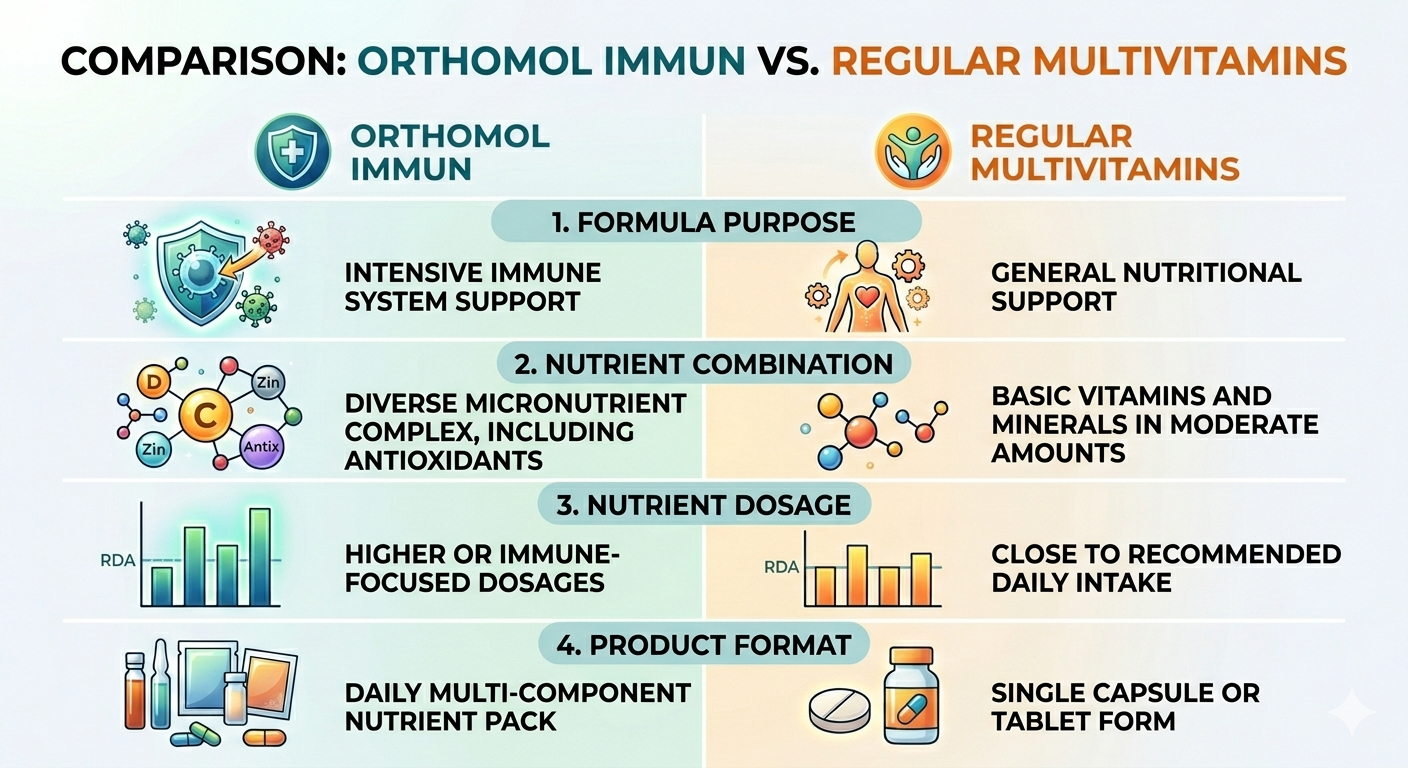 COMPARISON: ORTHOMOL IMMUN VS. REGULAR MULTIVITAMINS

ORTHOMOL IMMUN

REGULAR MULTIVITAMINS

1. FORMULA PURPOSE

INTENSIVE IMMUNE SYSTEM SUPPORT

GENERAL NUTRITIONAL SUPPORT

2. NUTRIENT COMBINATION

D C Zin Zin Antix

DIVERSE MICRONUTRIENT COMPLEX, INCLUDING ANTIOXIDANTS

BASIC VITAMINS AND MINERALS IN MODERATE AMOUNTS

3. NUTRIENT DOSAGE

RDA

HIGHER OR IMMUNE-FOCUSED DOSAGES

RDA

CLOSE TO RECOMMENDED DAILY INTAKE

4. PRODUCT FORMAT

DAILY MULTI-COMPONENT NUTRIENT PACK

SINGLE CAPSULE OR TABLET FORM